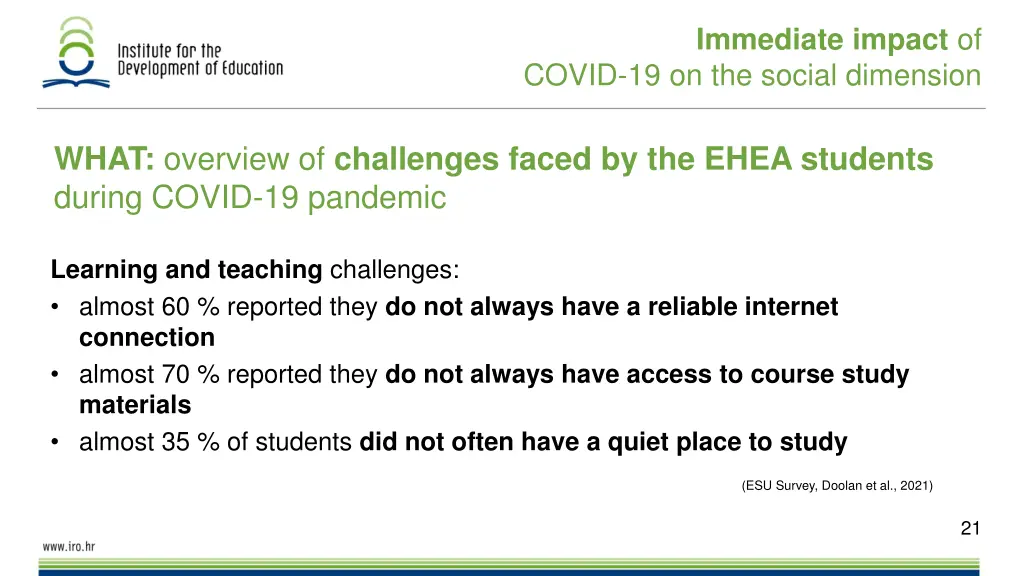 Institute for the Development of Education

Immediate impact of COVID-19 on the social dimension

WHAT: overview of challenges faced by the EHEA students during COVID-19 pandemic

Learning and teaching challenges:
• almost 60 % reported they do not always have a reliable internet connection
• almost 70 % reported they do not always have access to course study materials
• almost 35 % of students did not often have a quiet place to study

(ESU Survey, Doolan et al., 2021)

21

www.iro.hr